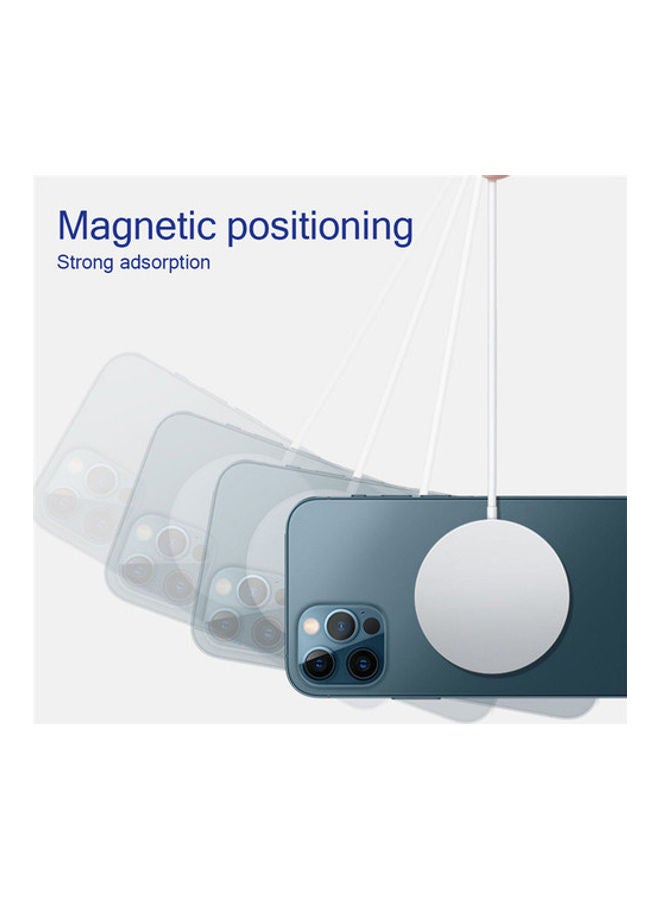 Magnetic positioning
Strong adsorption